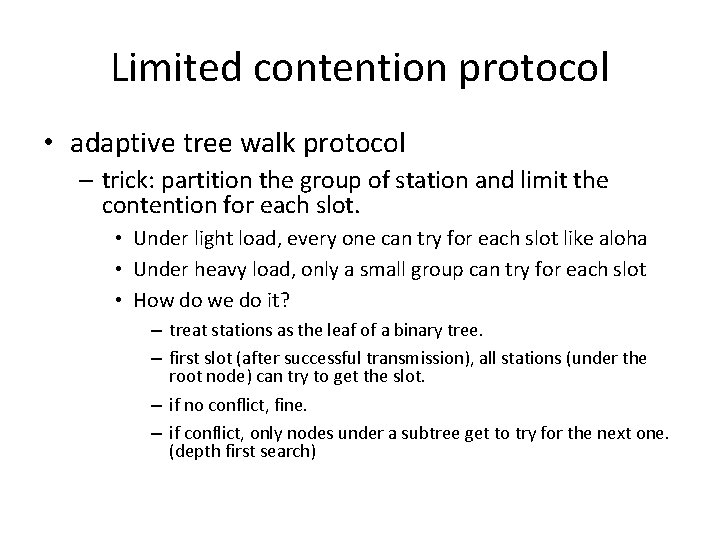 Limited contention protocol

• adaptive tree walk protocol
– trick: partition the group of station and limit the contention for each slot.
• Under light load, every one can try for each slot like aloha
• Under heavy load, only a small group can try for each slot
• How do we do it?
– treat stations as the leaf of a binary tree.
– first slot (after successful transmission), all stations (under the root node) can try to get the slot.
– if no conflict, fine.
– if conflict, only nodes under a subtree get to try for the next one. (depth first search)